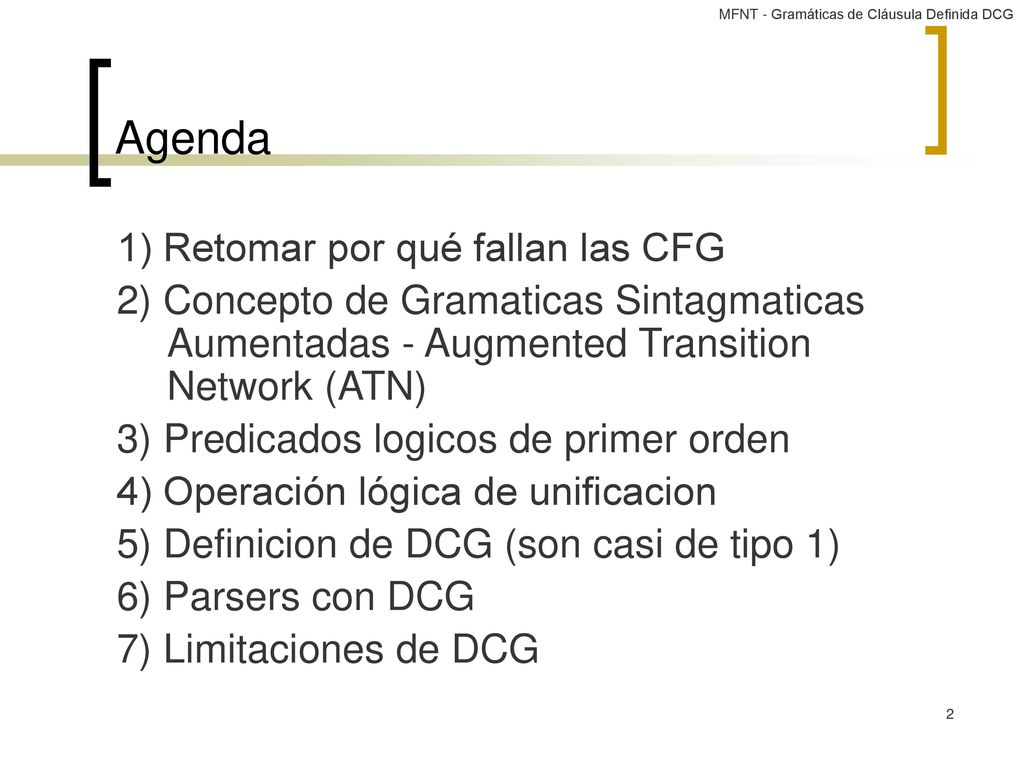 MFNT - Gramáticas de Cláusula Definida DCG

Agenda

1) Retomar por qué fallan las CFG
2) Concepto de Gramaticas Sintagmaticas Aumentadas - Augmented Transition Network (ATN)
3) Predicados logicos de primer orden
4) Operación lógica de unificacion
5) Definicion de DCG (son casi de tipo 1)
6) Parsers con DCG
7) Limitaciones de DCG

2